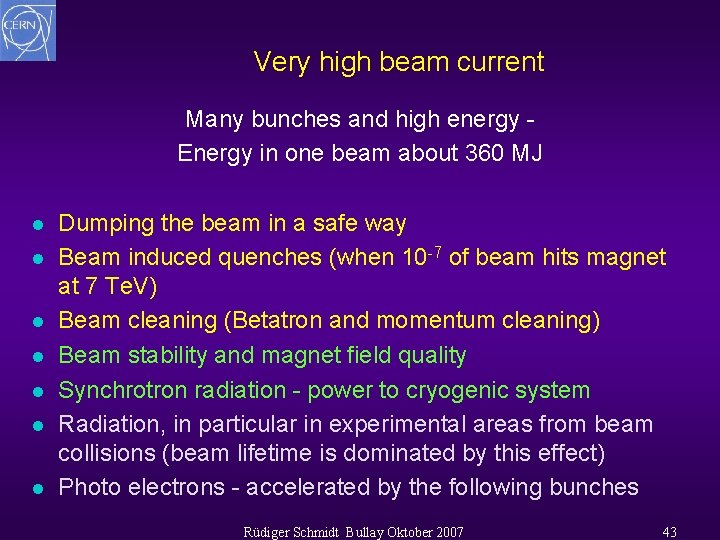 CERN

Very high beam current

Many bunches and high energy - Energy in one beam about 360 MJ

- Dumping the beam in a safe way
- Beam induced quenches (when $10^{-7}$ of beam hits magnet at 7 TeV)
- Beam cleaning (Betatron and momentum cleaning)
- Beam stability and magnet field quality
- Synchrotron radiation - power to cryogenic system
- Radiation, in particular in experimental areas from beam collisions (beam lifetime is dominated by this effect)
- Photo electrons - accelerated by the following bunches

Rüdiger Schmidt Bullay Oktober 2007 43